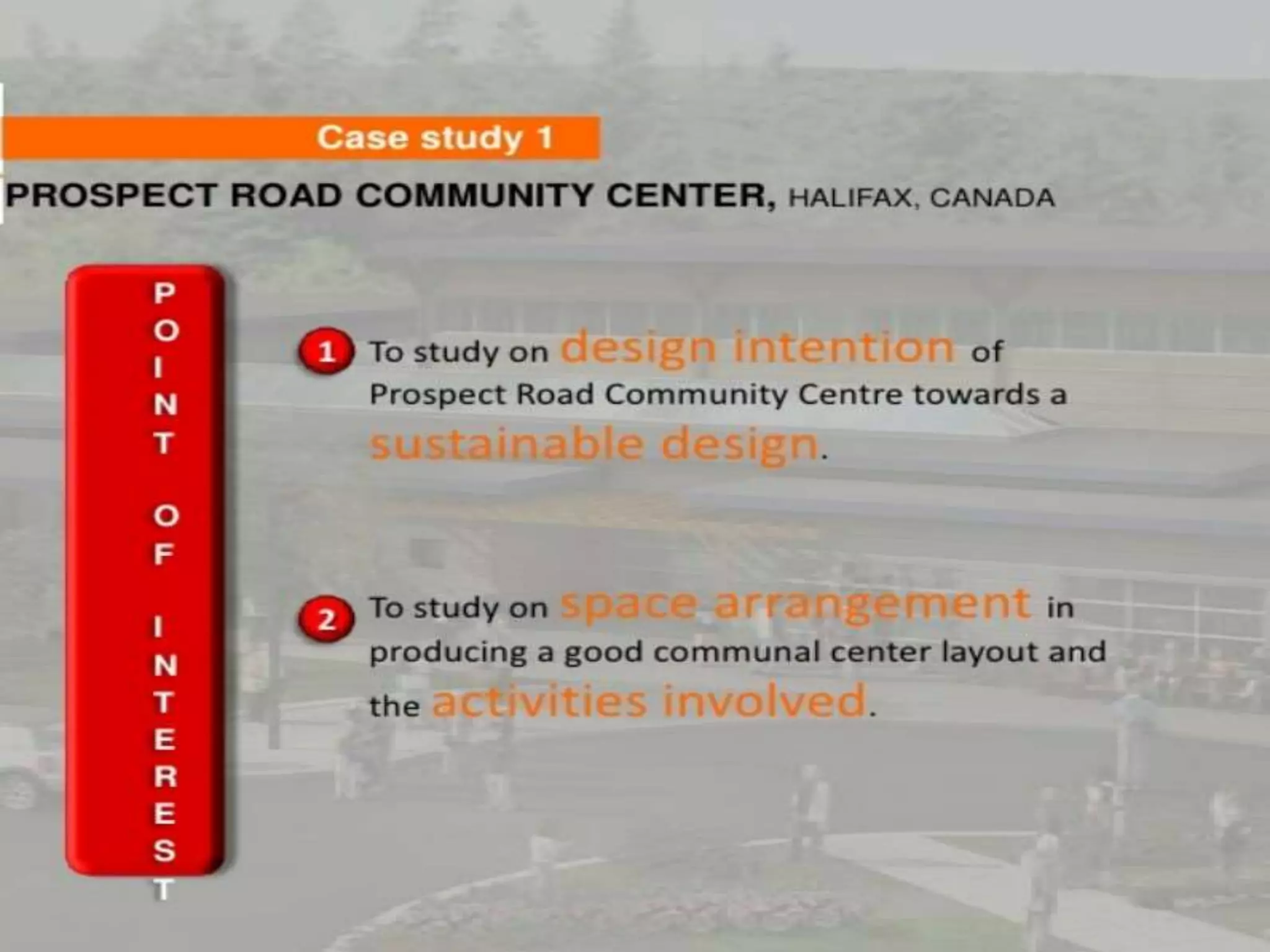 Case study 1

PROSPECT ROAD COMMUNITY CENTER, HALIFAX, CANADA

POINT OF INTEREST

1 To study on design intention of Prospect Road Community Centre towards a sustainable design.

2 To study on space arrangement in producing a good communal center layout and the activities involved.